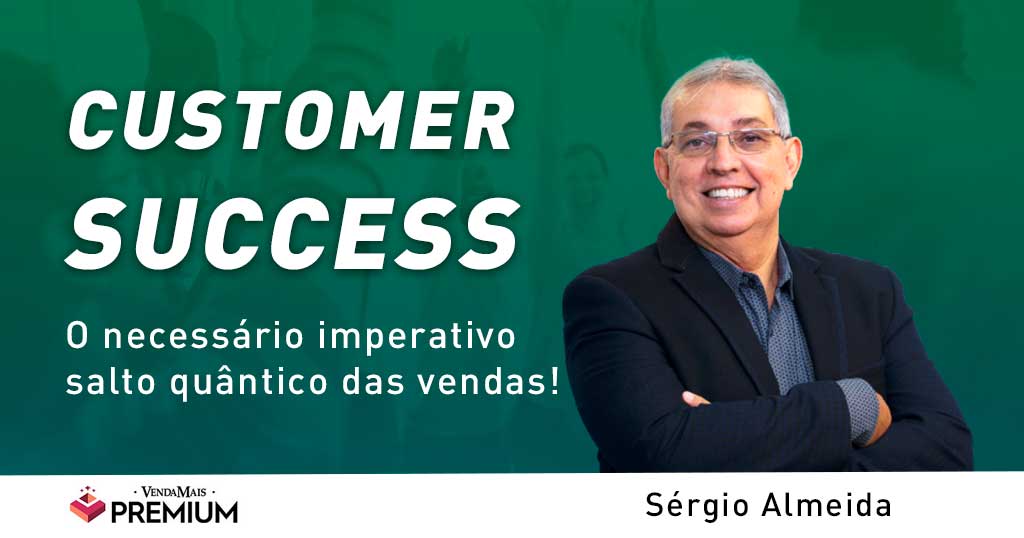 CUSTOMER SUCCESS

O necessário imperativo salto quântico das vendas!

· VENDAMAIS ·
PREMIUM

Sérgio Almeida